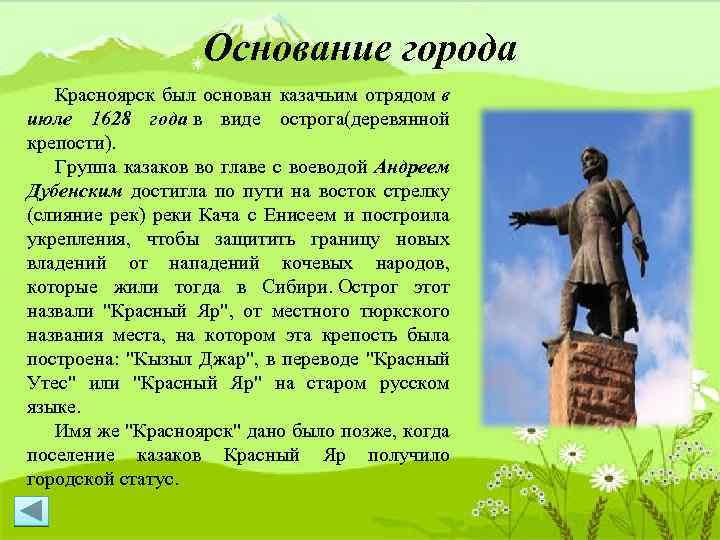 Основание города

Красноярск был основан казачьим отрядом в июле 1628 года в виде острога(деревянной крепости).

Группа казаков во главе с воеводой Андреем Дубенским достигла по пути на восток стрелку (слияние рек) реки Кача с Енисеем и построила укрепления, чтобы защитить границу новых владений от нападений кочевых народов, которые жили тогда в Сибири. Острог этот назвали "Красный Яр", от местного тюркского названия места, на котором эта крепость была построена: "Кызыл Джар", в переводе "Красный Утес" или "Красный Яр" на старом русском языке.

Имя же "Красноярск" дано было позже, когда поселение казаков Красный Яр получило городской статус.